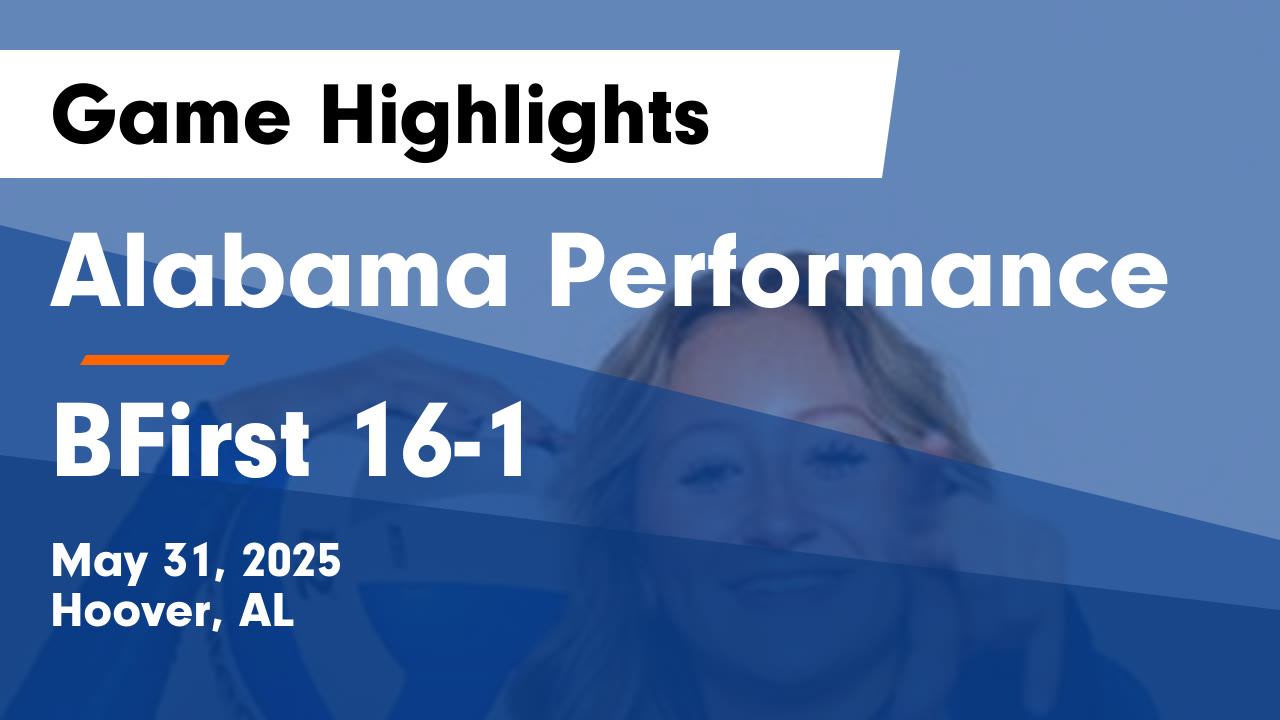 Game Highlights

Alabama Performance

BFirst 16-1

May 31, 2025
Hoover, AL